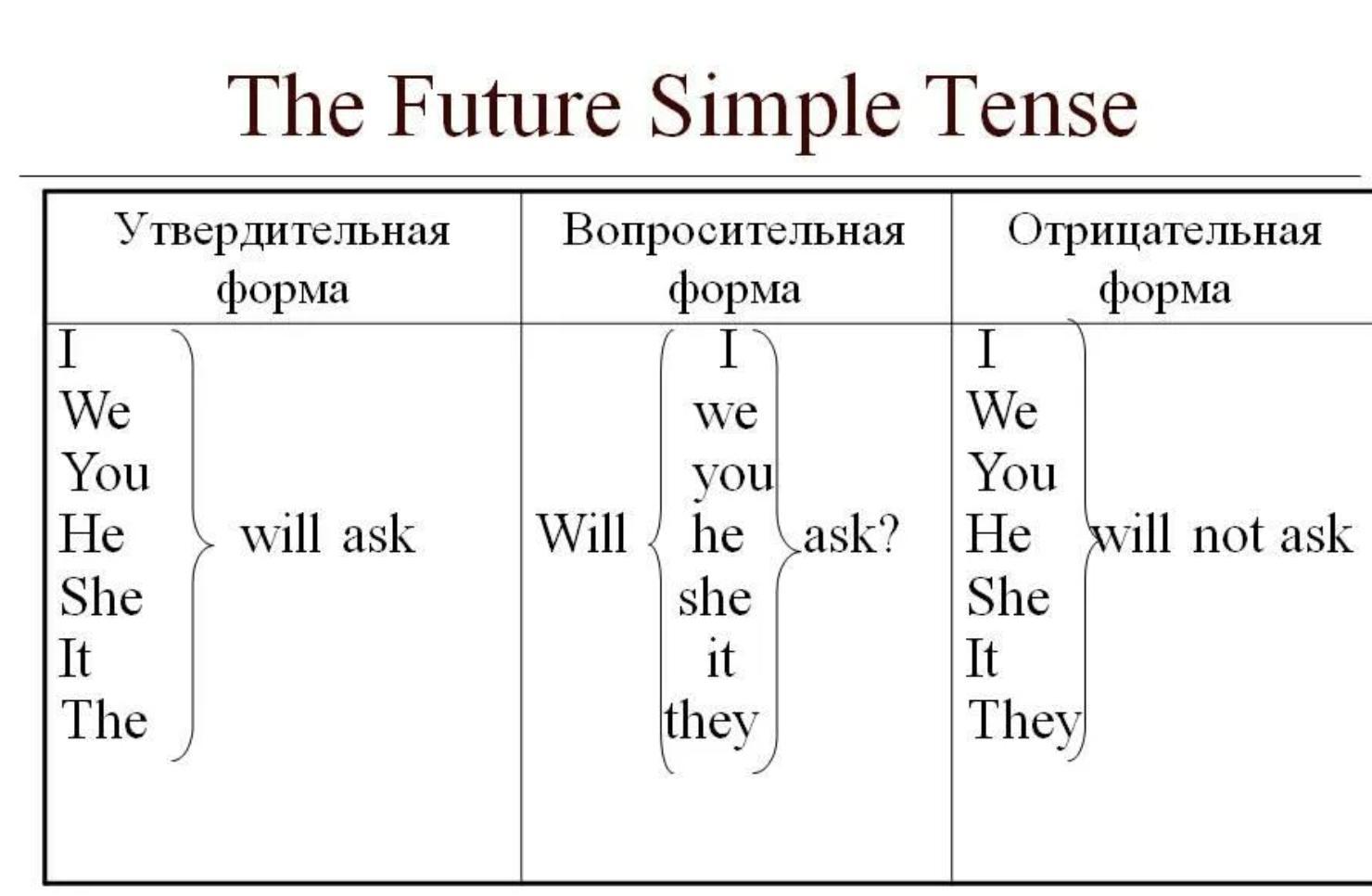 The Future Simple Tense

| Утвердительная форма | Вопросительная форма | Отрицательная форма |
|---|---|---|
| I We You He She It The will ask | Will I we you he she it they ask? | I We You He She It They will not ask |